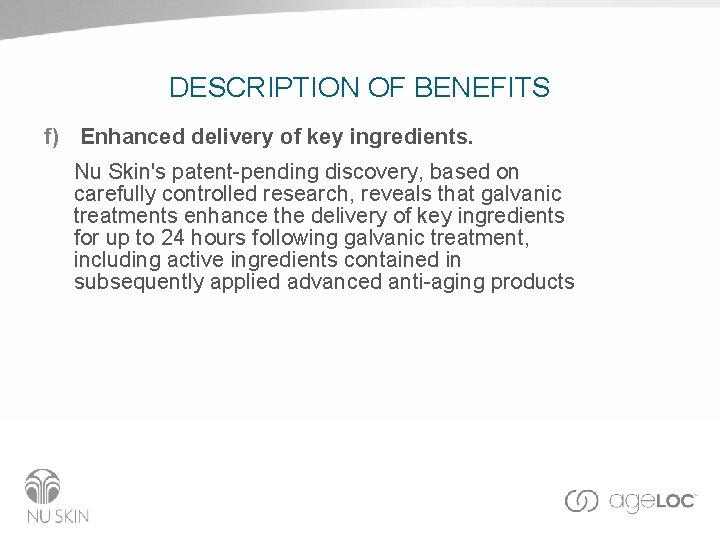 DESCRIPTION OF BENEFITS

f) Enhanced delivery of key ingredients.

Nu Skin's patent-pending discovery, based on carefully controlled research, reveals that galvanic treatments enhance the delivery of key ingredients for up to 24 hours following galvanic treatment, including active ingredients contained in subsequently applied advanced anti-aging products

NU SKIN

ageLOC